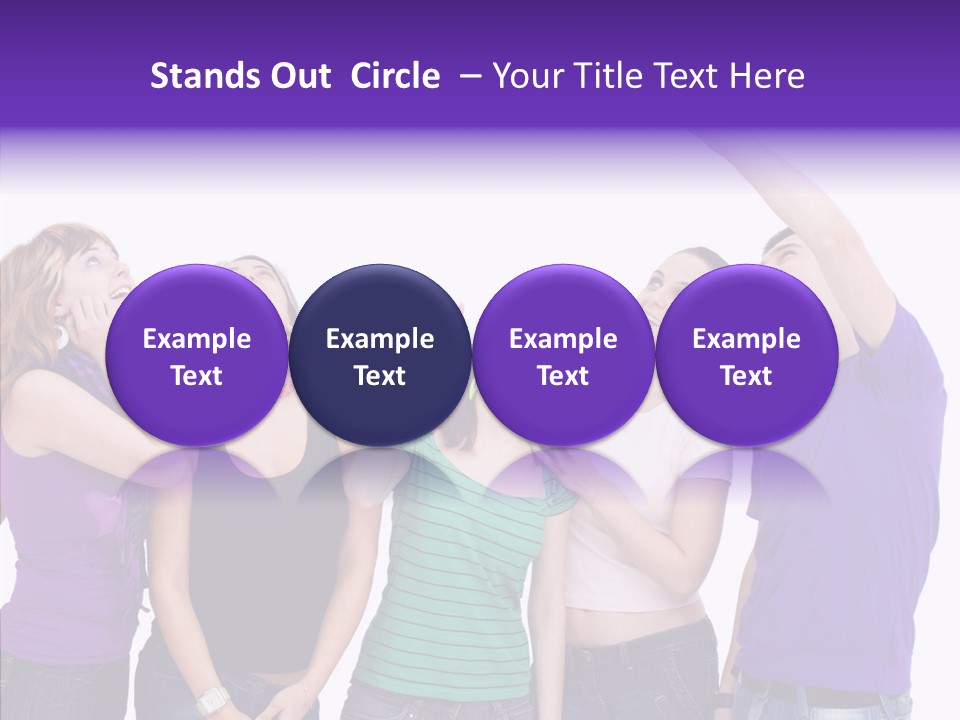 Stands Out Circle – Your Title Text Here

Example Text

Example Text

Example Text

Example Text